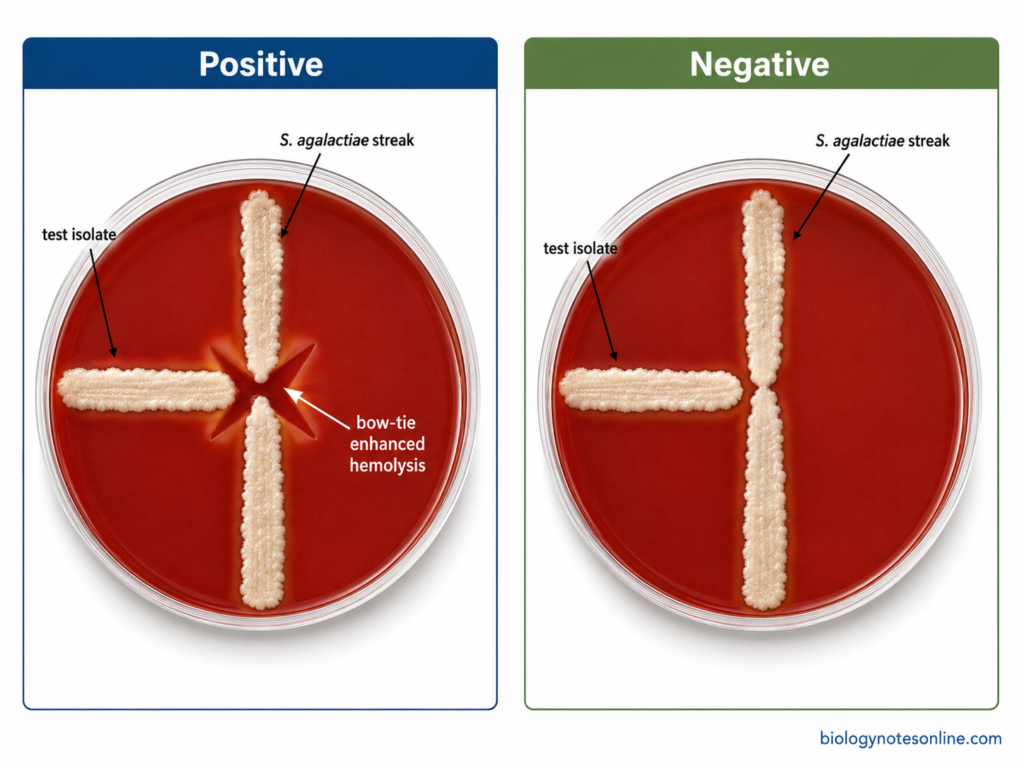 Positive

S. agalactiae streak

test isolate

bow-tie enhanced hemolysis

Negative

S. agalactiae streak

test isolate

biologynotesonline.com